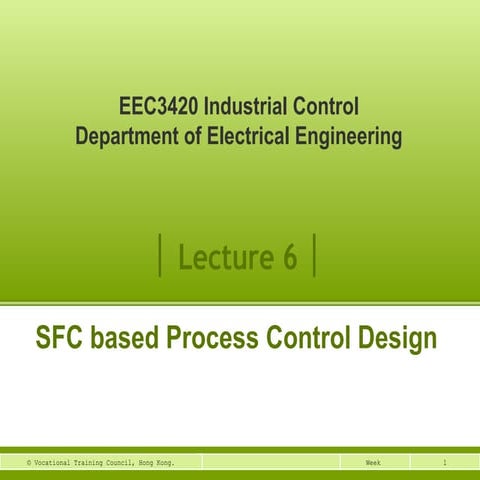 EEC3420 Industrial Control
Department of Electrical Engineering

Lecture 6

SFC based Process Control Design

© Vocational Training Council, Hong Kong.

Week

1